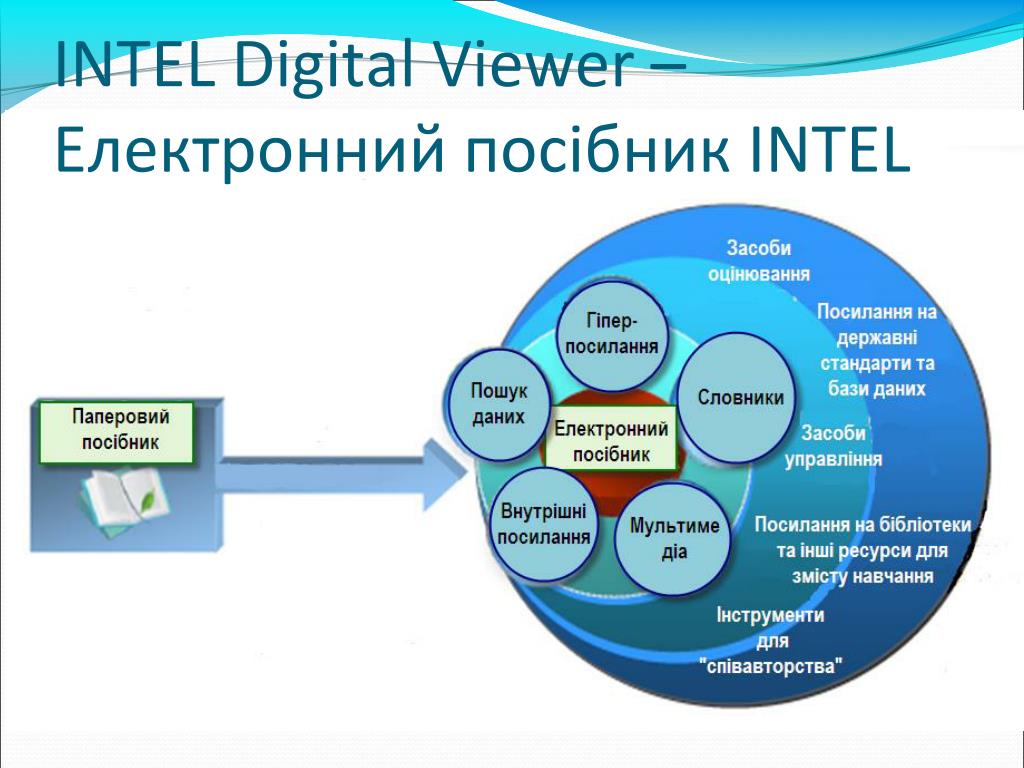 INTEL Digital Viewer – Електронний посібник INTEL

Паперовий посібник

Гіпер-посилання

Пошук даних

Словники

Електронний посібник

Внутрішні посилання

Мультимедіа

Засоби оцінювання

Посилання на державні стандарти та бази даних

Засоби управління

Посилання на бібліотеки та інші ресурси для змісту навчання

Інструменти для "співавторства"